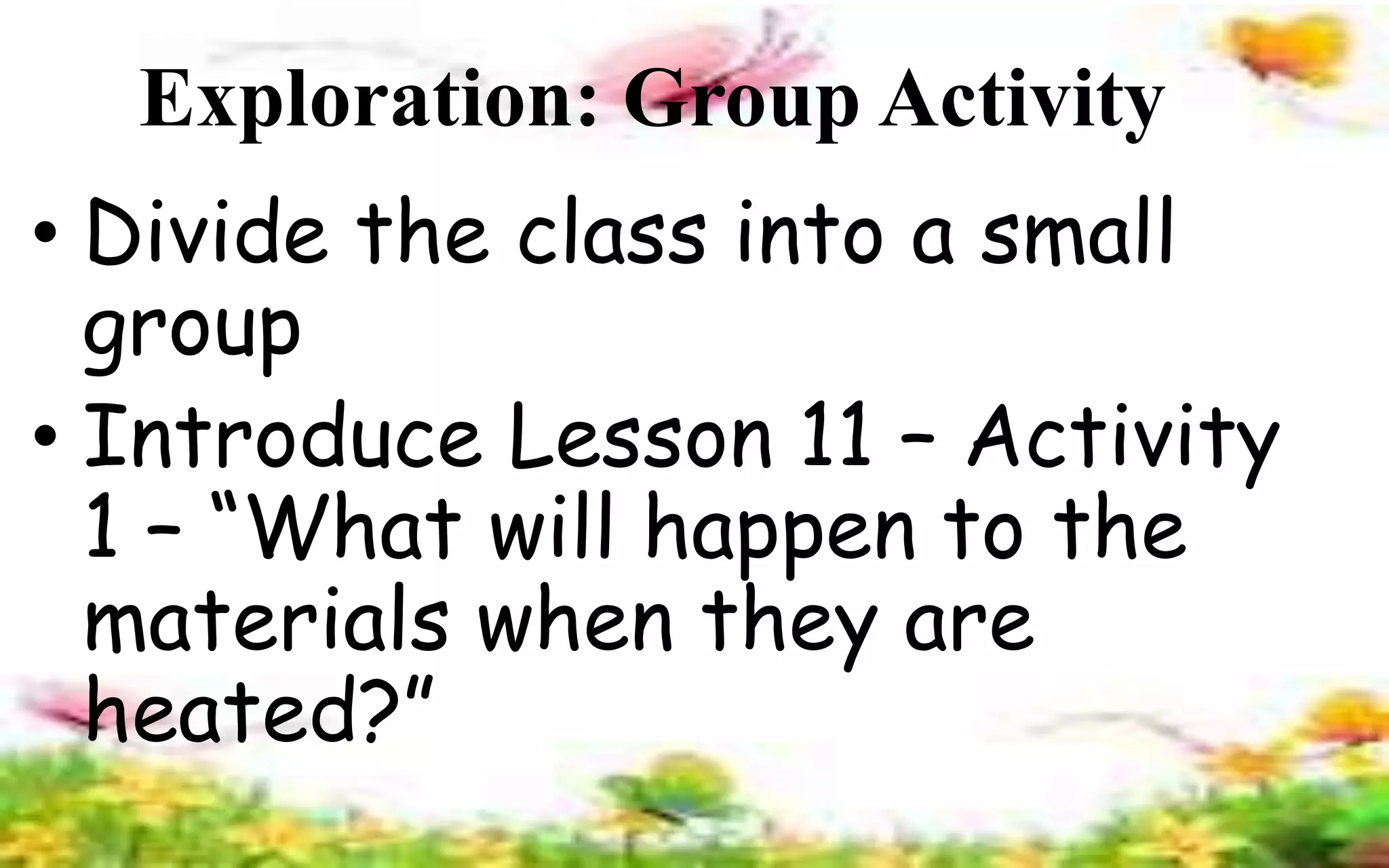 Exploration: Group Activity

• Divide the class into a small group
• Introduce Lesson 11 – Activity 1 – “What will happen to the materials when they are heated?”